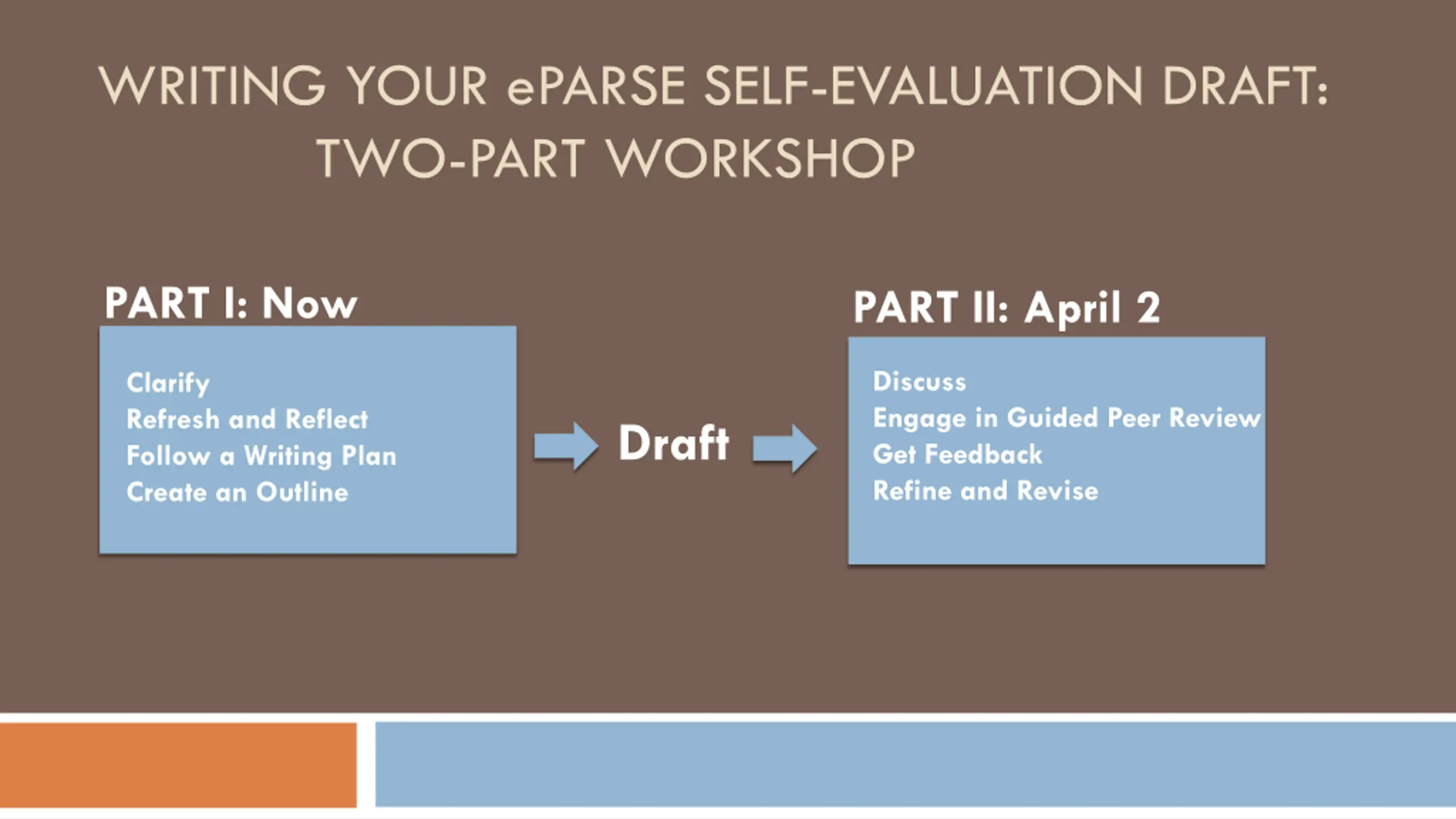 WRITING YOUR ePARSE SELF-EVALUATION DRAFT: TWO-PART WORKSHOP

PART I: Now

Clarify
Refresh and Reflect
Follow a Writing Plan
Create an Outline

Draft

PART II: April 2

Discuss
Engage in Guided Peer Review
Get Feedback
Refine and Revise